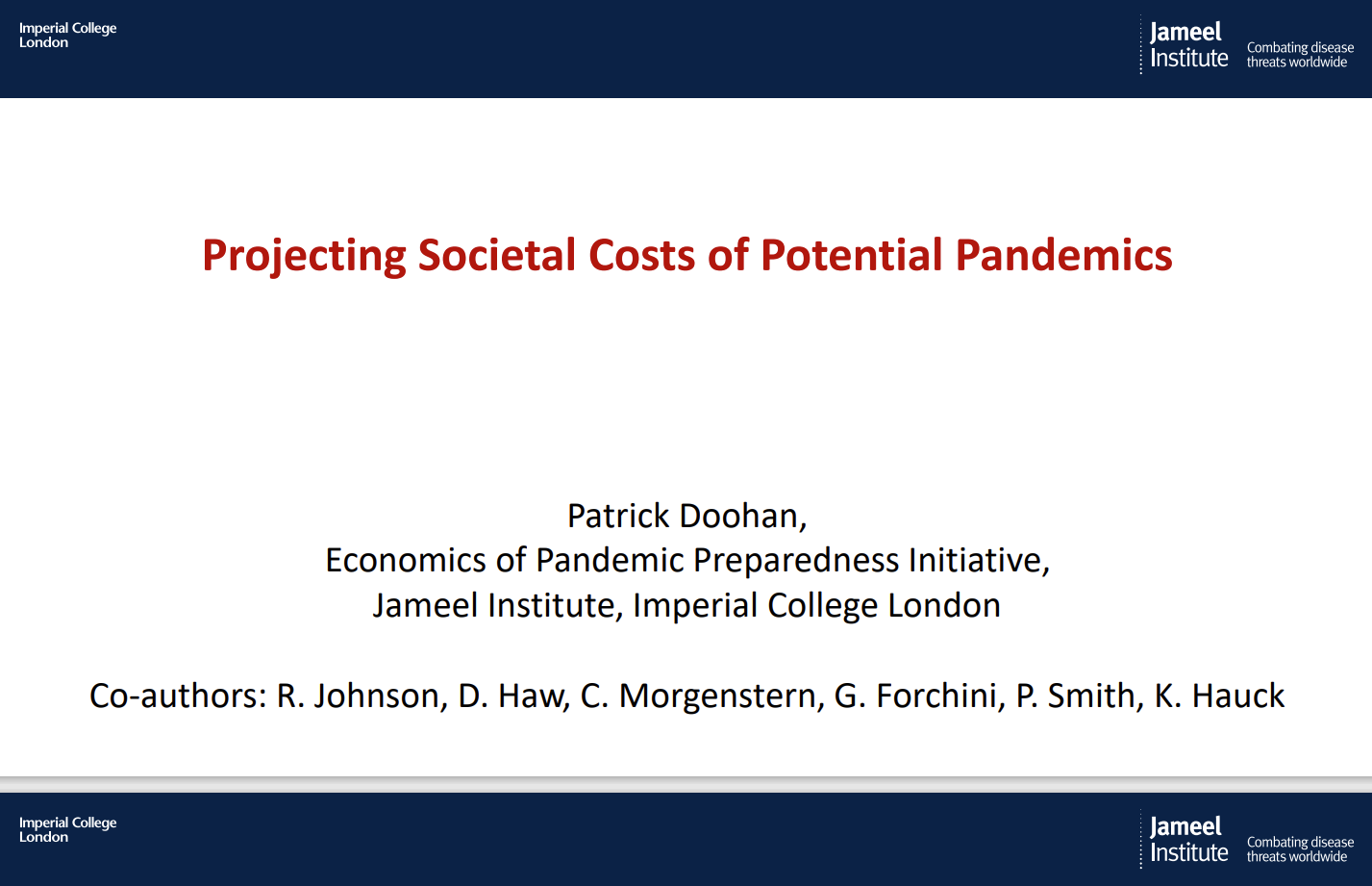 Imperial College London

Jameel Institute

Combating disease threats worldwide

Projecting Societal Costs of Potential Pandemics

Patrick Doohan,
Economics of Pandemic Preparedness Initiative,
Jameel Institute, Imperial College London

Co-authors: R. Johnson, D. Haw, C. Morgenstern, G. Forchini, P. Smith, K. Hauck

Imperial College London

Jameel Institute

Combating disease threats worldwide